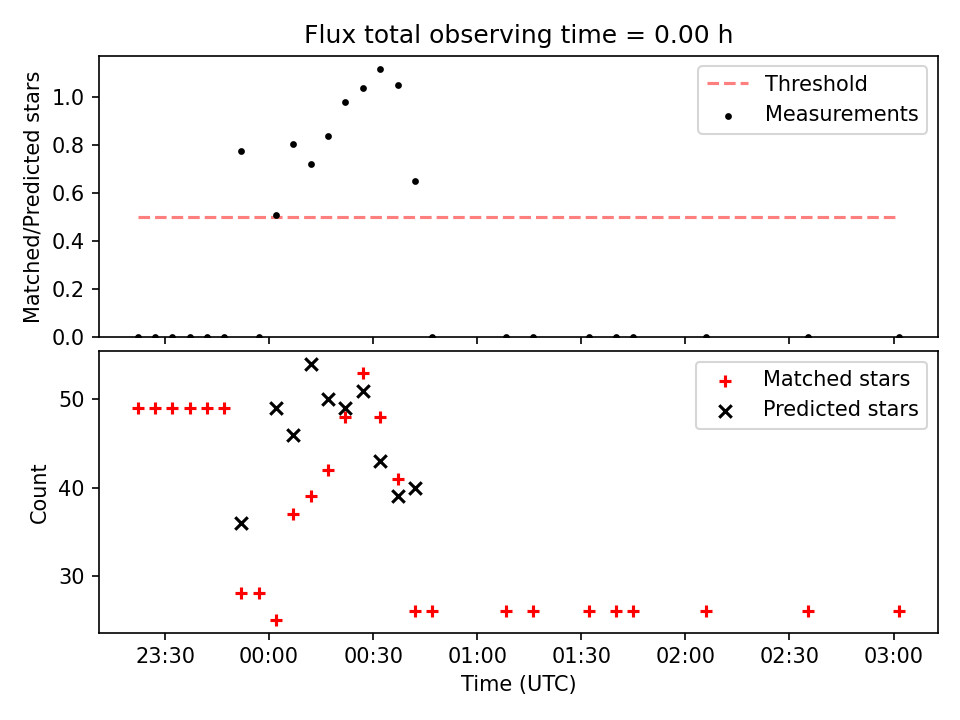 Flux total observing time = 0.00 h

Matched/Predicted stars

1.0
0.8
0.6
0.4
0.2
0.0

Threshold
Measurements

Count

50
40
30

Matched stars
Predicted stars

23:30
00:00
00:30
01:00
01:30
02:00
02:30
03:00

Time (UTC)